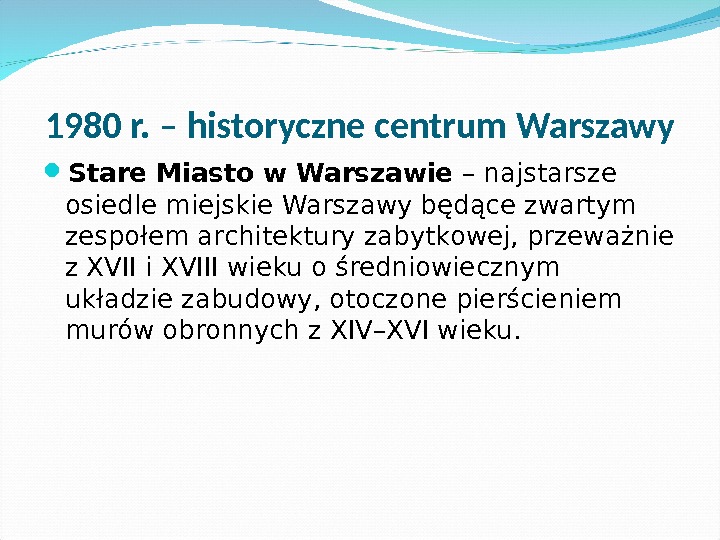 1980 r. – historyczne centrum Warszawy

Stare Miasto w Warszawie – najstarsze osiedle miejskie Warszawy będące zwartym zespołem architektury zabytkowej, przeważnie z XVII i XVIII wieku o średniowiecznym układzie zabudowy, otoczone pierścieniem murów obronnych z XIV–XVI wieku.